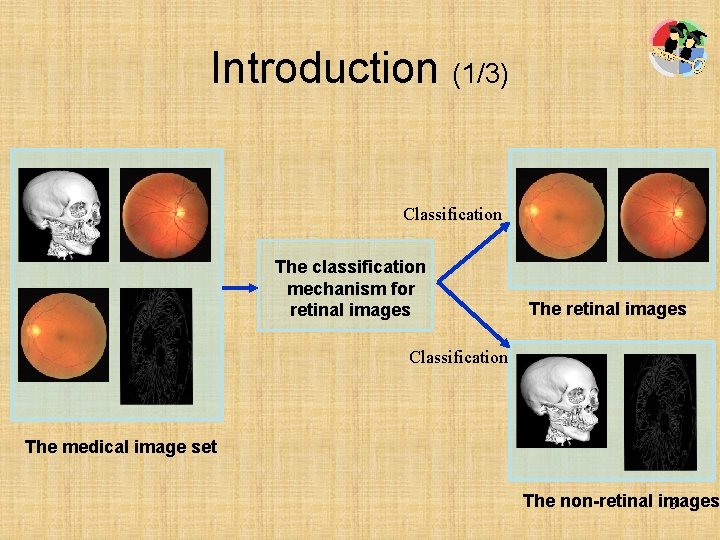 Introduction (1/3)

The medical image set

The classification mechanism for retinal images

Classification

The retinal images

Classification

The non-retinal images